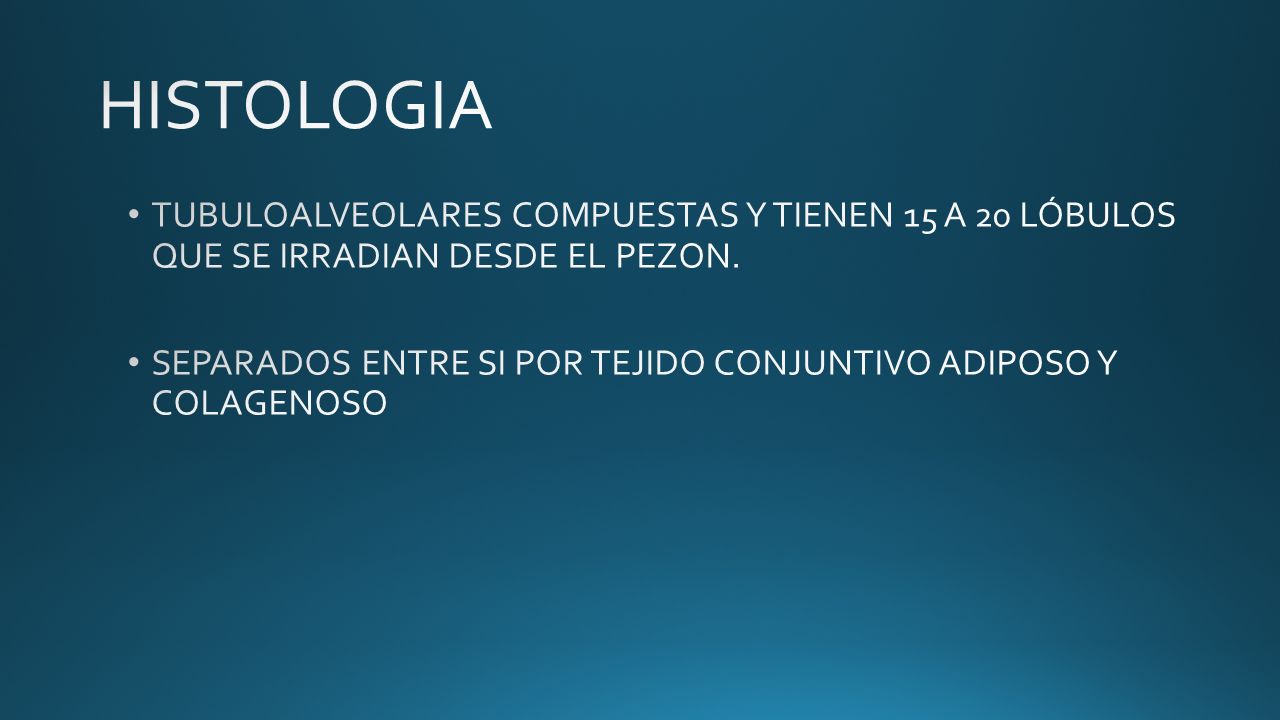 HISTOLOGIA

• TUBULOALVEOLARES COMPUESTAS Y TIENEN 15 A 20 LÓBULOS QUE SE IRRADIAN DESDE EL PEZON.

• SEPARADOS ENTRE SI POR TEJIDO CONJUNTIVO ADIPOSO Y COLAGENOSO